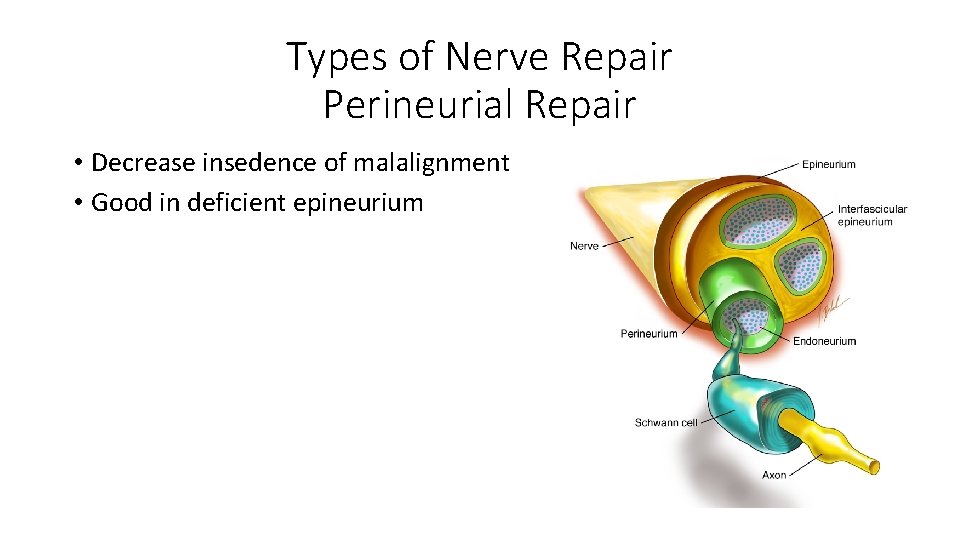 Types of Nerve Repair
Perineurial Repair

• Decrease insedence of malalignment
• Good in deficient epineurium

Epineurium
Interfascicular epineurium
Nerve
Perineurium
Endoneurium
Schwann cell
Axon